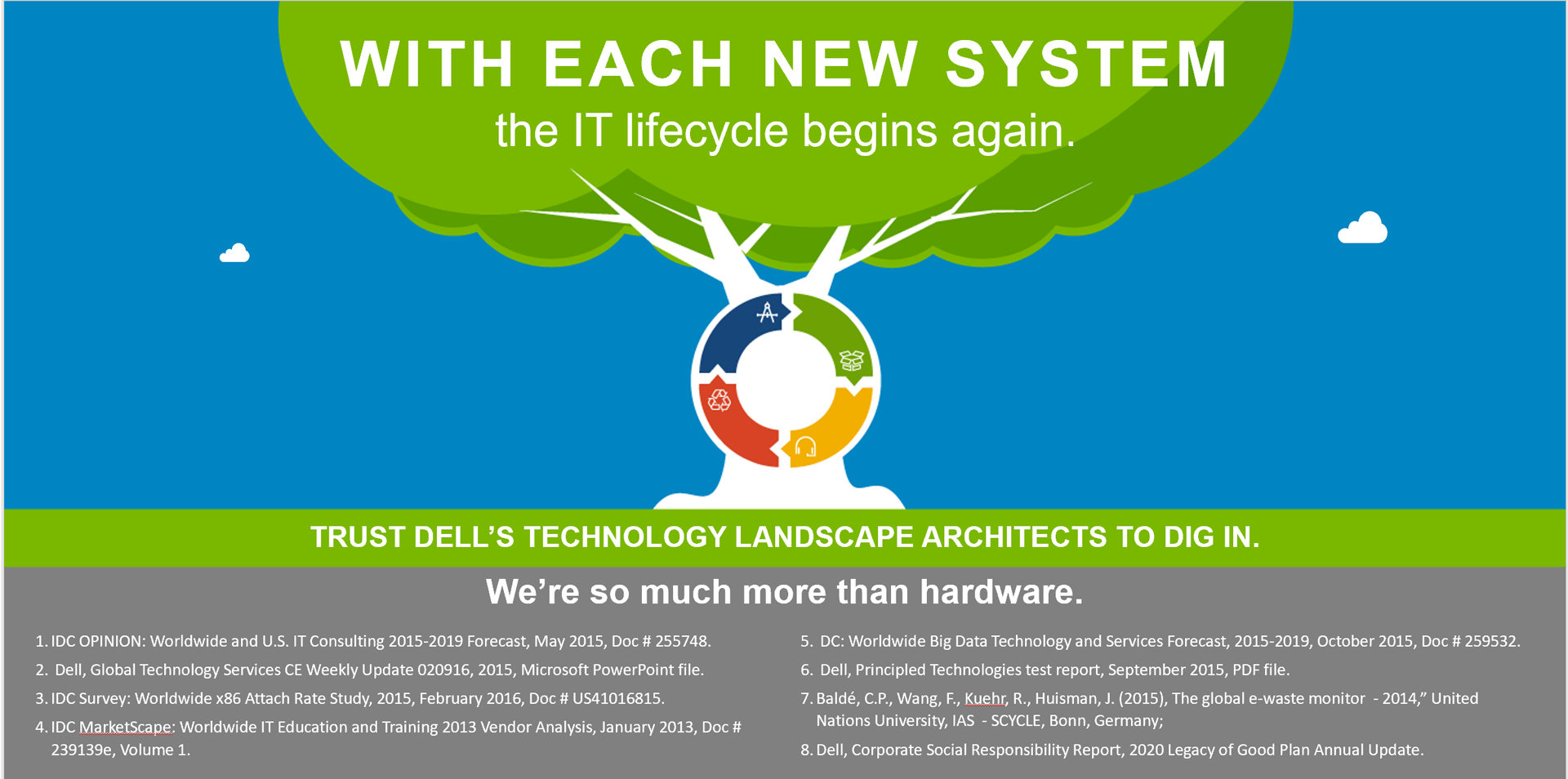 WITH EACH NEW SYSTEM
the IT lifecycle begins again.

TRUST DELL'S TECHNOLOGY LANDSCAPE ARCHITECTS TO DIG IN.

We're so much more than hardware.

1. IDC OPINION: Worldwide and U.S. IT Consulting 2015-2019 Forecast, May 2015, Doc # 255748.
2. Dell, Global Technology Services CE Weekly Update 020916, 2015, Microsoft PowerPoint file.
3. IDC Survey: Worldwide x86 Attach Rate Study, 2015, February 2016, Doc # US41016815.
4. IDC MarketScape: Worldwide IT Education and Training 2013 Vendor Analysis, January 2013, Doc # 239139e, Volume 1.

5. DC: Worldwide Big Data Technology and Services Forecast, 2015-2019, October 2015, Doc # 259532.
6. Dell, Principled Technologies test report, September 2015, PDF file.
7. Baldé, C.P., Wang, F., Kuehr, R., Huisman, J. (2015), The global e-waste monitor - 2014," United Nations University, IAS - SCYCLE, Bonn, Germany;
8. Dell, Corporate Social Responsibility Report, 2020 Legacy of Good Plan Annual Update.